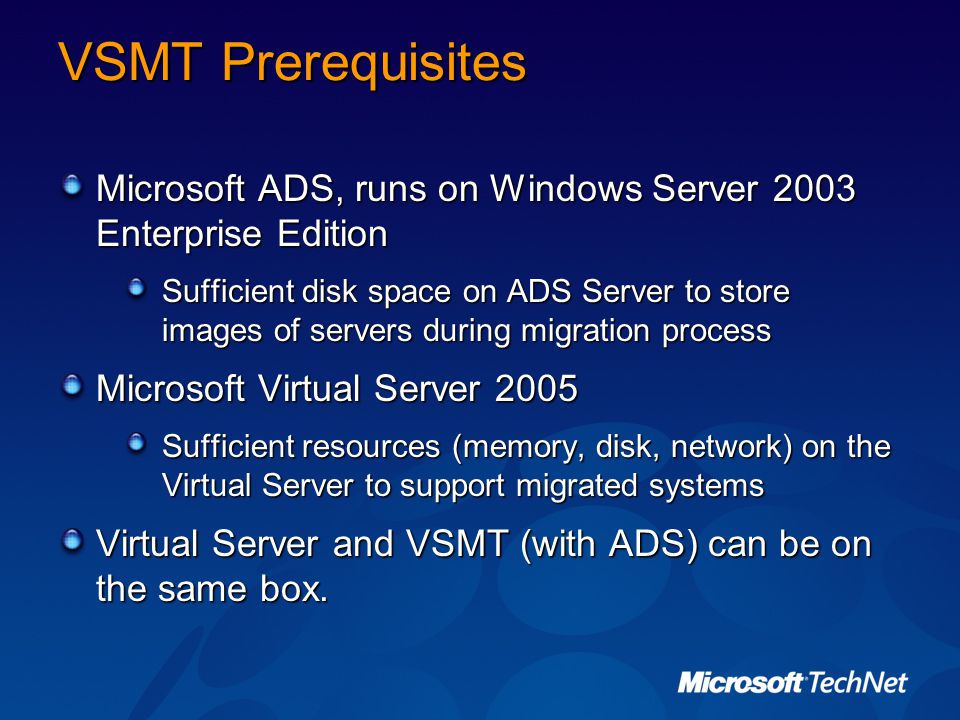 VSMT Prerequisites

Microsoft ADS, runs on Windows Server 2003 Enterprise Edition

Sufficient disk space on ADS Server to store images of servers during migration process

Microsoft Virtual Server 2005

Sufficient resources (memory, disk, network) on the Virtual Server to support migrated systems

Virtual Server and VSMT (with ADS) can be on the same box.

Microsoft TechNet